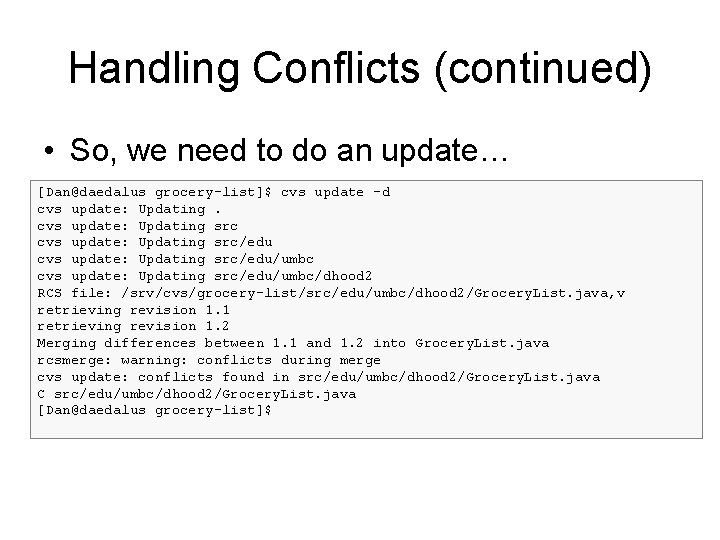 Handling Conflicts (continued)

• So, we need to do an update…

[Dan@daedalus grocery-list]$ cvs update -d
cvs update: Updating .
cvs update: Updating src
cvs update: Updating src/edu
cvs update: Updating src/edu/umbc
cvs update: Updating src/edu/umbc/dhood2
RCS file: /srv/cvs/grocery-list/src/edu/umbc/dhood2/GroceryList.java,v
retrieving revision 1.1
retrieving revision 1.2
Merging differences between 1.1 and 1.2 into GroceryList.java
rcsmerge: warning: conflicts during merge
cvs update: conflicts found in src/edu/umbc/dhood2/GroceryList.java
C src/edu/umbc/dhood2/GroceryList.java
[Dan@daedalus grocery-list]$